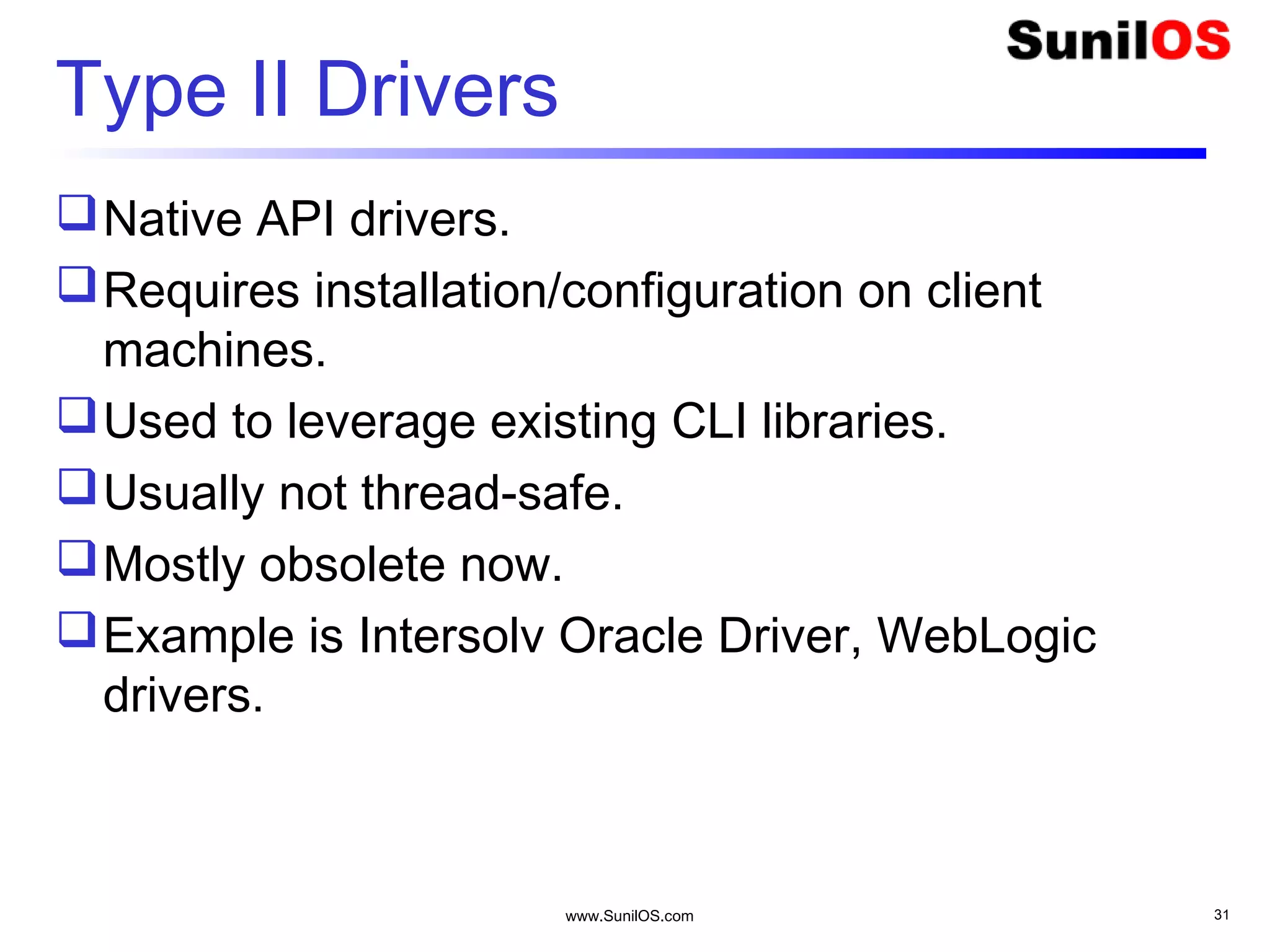 SunilOS

Type II Drivers

❑ Native API drivers.

❑ Requires installation/configuration on client machines.

❑ Used to leverage existing CLI libraries.

❑ Usually not thread-safe.

❑ Mostly obsolete now.

❑ Example is Intersolv Oracle Driver, WebLogic drivers.

www.SunilOS.com

31